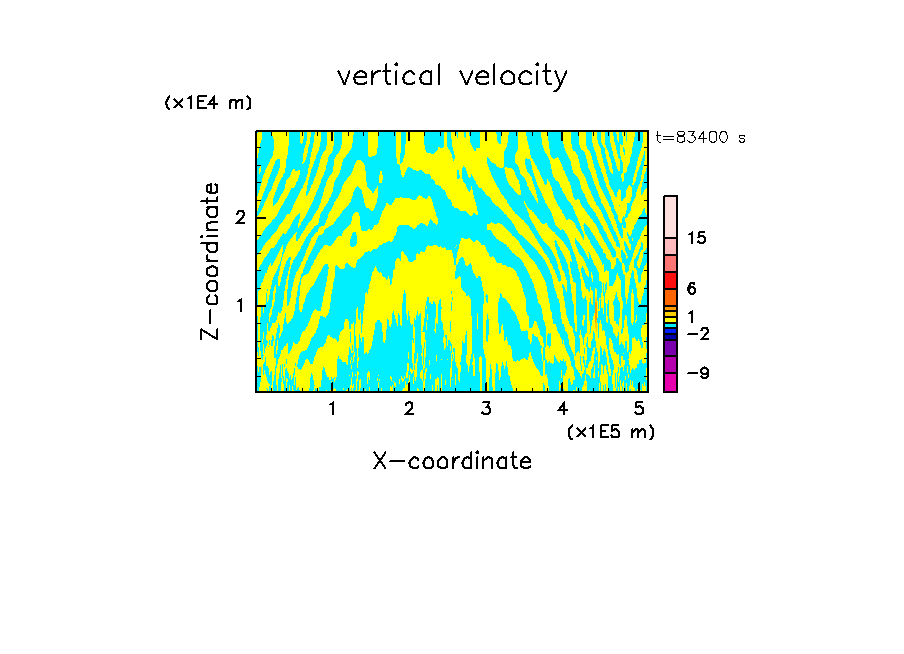 vertical velocity

(x1E4 m)

t=83400 s

Z-coordinate

2

1

15

6

1

−2

−9

1 2 3 4 5

(x1E5 m)

X-coordinate